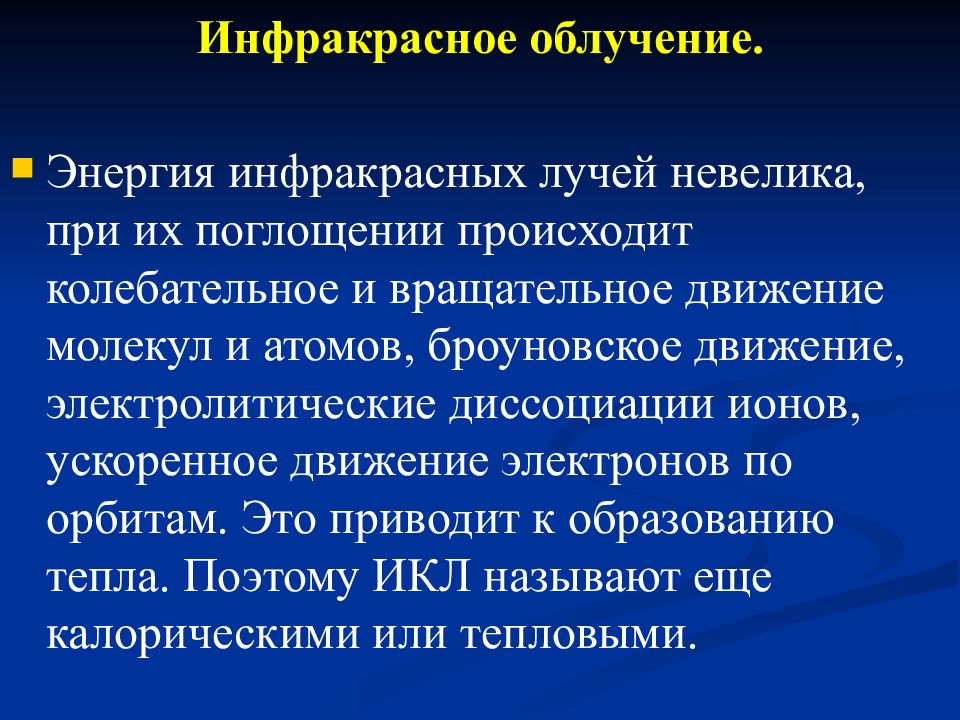 Инфракрасное облучение.

Энергия инфракрасных лучей невелика, при их поглощении происходит колебательное и вращательное движение молекул и атомов, броуновское движение, электролитические диссоциации ионов, ускоренное движение электронов по орбитам. Это приводит к образованию тепла. Поэтому ИКЛ называют еще калорическими или тепловыми.